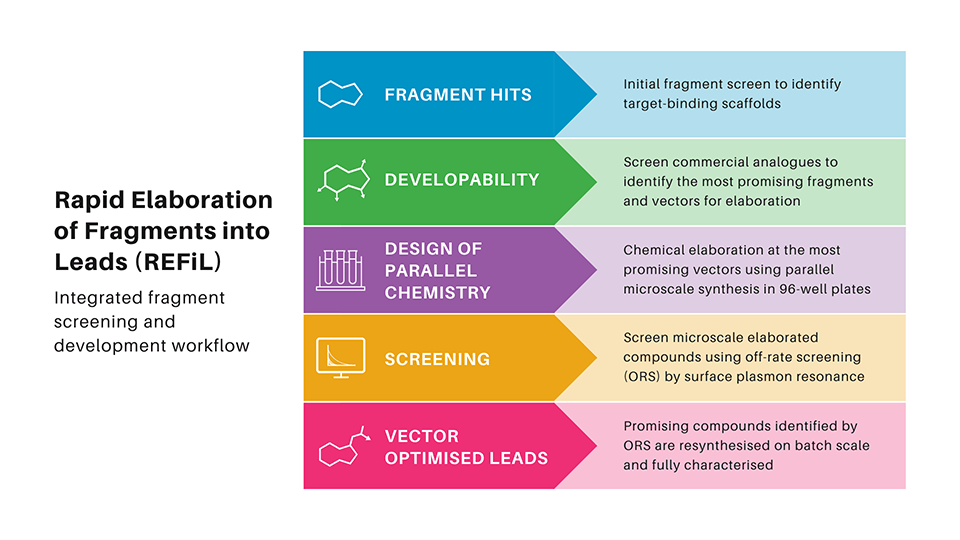 Rapid Elaboration of Fragments into Leads (REFiL)

Integrated fragment screening and development workflow

FRAGMENT HITS

Initial fragment screen to identify target-binding scaffolds

DEVELOPABILITY

Screen commercial analogues to identify the most promising fragments and vectors for elaboration

DESIGN OF PARALLEL CHEMISTRY

Chemical elaboration at the most promising vectors using parallel microscale synthesis in 96-well plates

SCREENING

Screen microscale elaborated compounds using off-rate screening (ORS) by surface plasmon resonance

VECTOR OPTIMISED LEADS

Promising compounds identified by ORS are resynthesised on batch scale and fully characterised